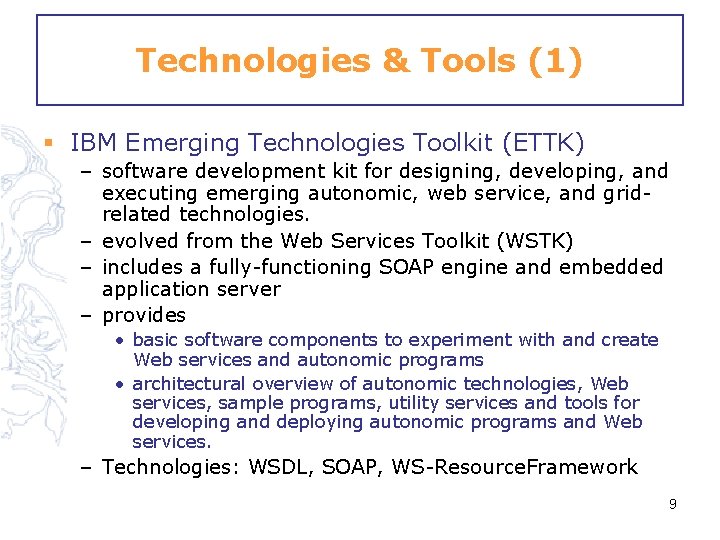 Technologies & Tools (1)

▪ IBM Emerging Technologies Toolkit (ETTK)

– software development kit for designing, developing, and executing emerging autonomic, web service, and grid-related technologies.

– evolved from the Web Services Toolkit (WSTK)

– includes a fully-functioning SOAP engine and embedded application server

– provides

• basic software components to experiment with and create Web services and autonomic programs

• architectural overview of autonomic technologies, Web services, sample programs, utility services and tools for developing and deploying autonomic programs and Web services.

– Technologies: WSDL, SOAP, WS-ResourceFramework

9